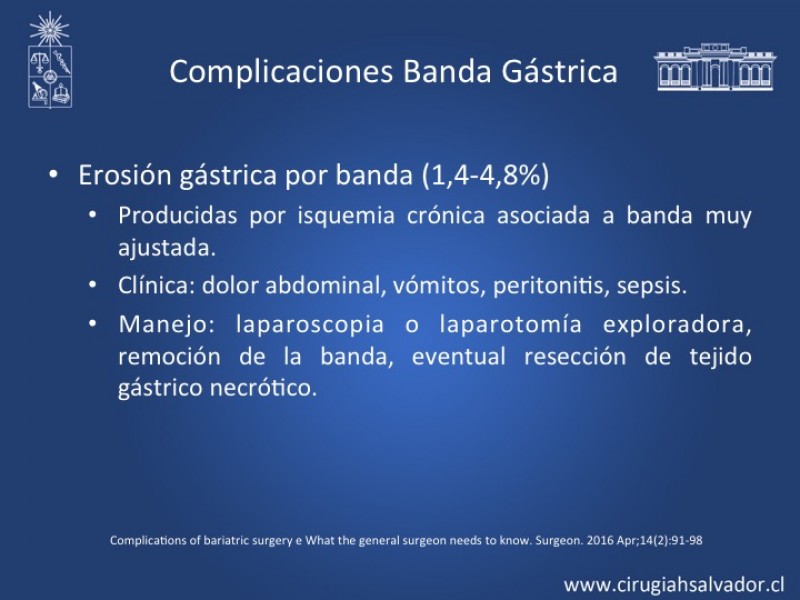 Complicaciones Banda Gástrica

• Erosión gástrica por banda (1,4-4,8%)
  • Producidas por isquemia crónica asociada a banda muy ajustada.
  • Clínica: dolor abdominal, vómitos, peritonitis, sepsis.
  • Manejo: laparoscopia o laparotomía exploradora, remoción de la banda, eventual resección de tejido gástrico necrótico.

Complications of bariatric surgery e What the general surgeon needs to know. Surgeon. 2016 Apr;14(2):91-98

www.cirugiahsalvador.cl